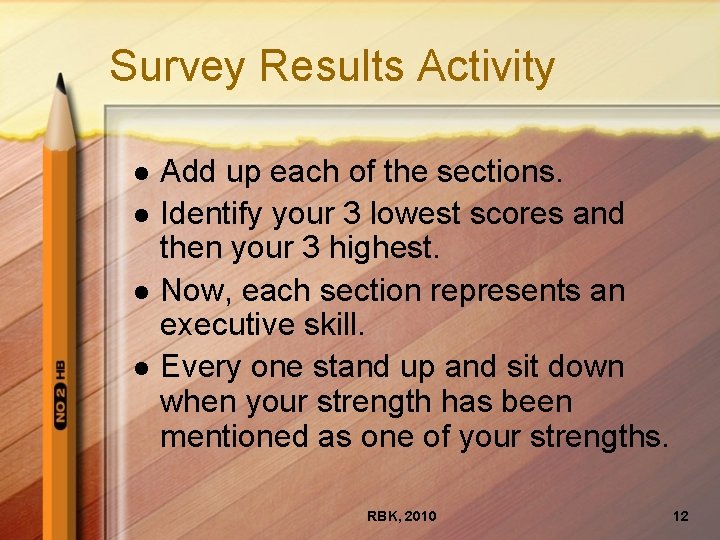 Survey Results Activity

NO 2 HB

- Add up each of the sections.
- Identify your 3 lowest scores and then your 3 highest.
- Now, each section represents an executive skill.
- Every one stand up and sit down when your strength has been mentioned as one of your strengths.

RBK, 2010

12